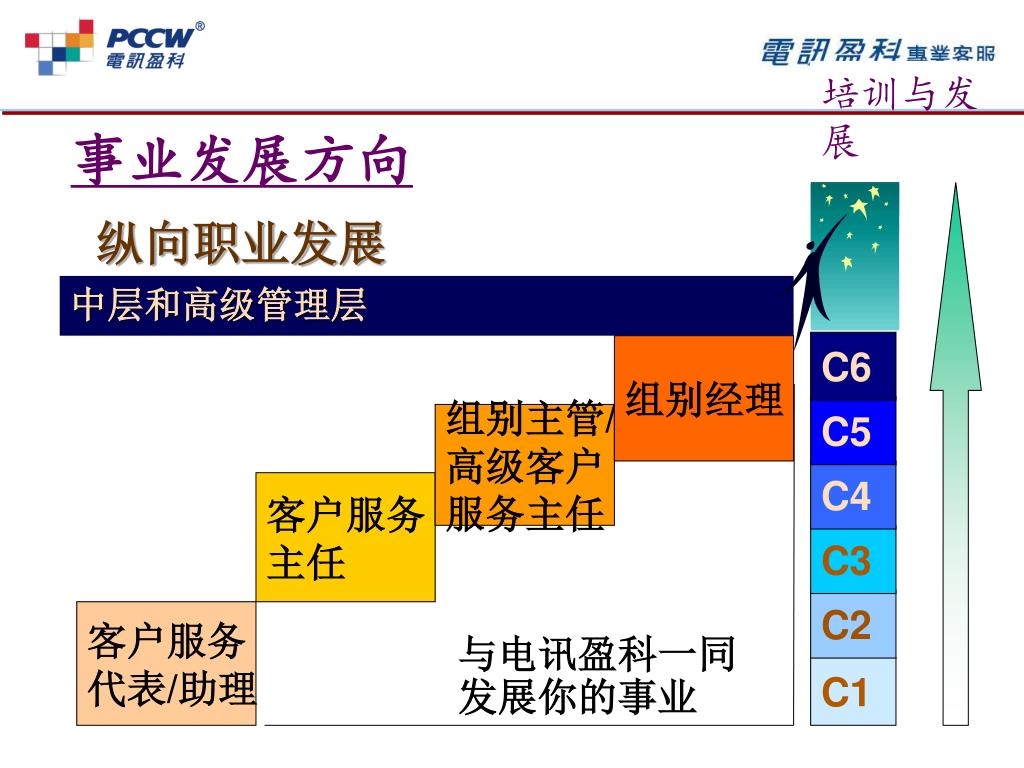 PCCW®
電訊盈科

電訊盈科 專業客服

培训与发展

事业发展方向

纵向职业发展

中层和高级管理层

组别经理

组别主管/高级客户服务主任

客户服务主任

客户服务代表/助理

与电讯盈科一同发展你的事业

C6
C5
C4
C3
C2
C1